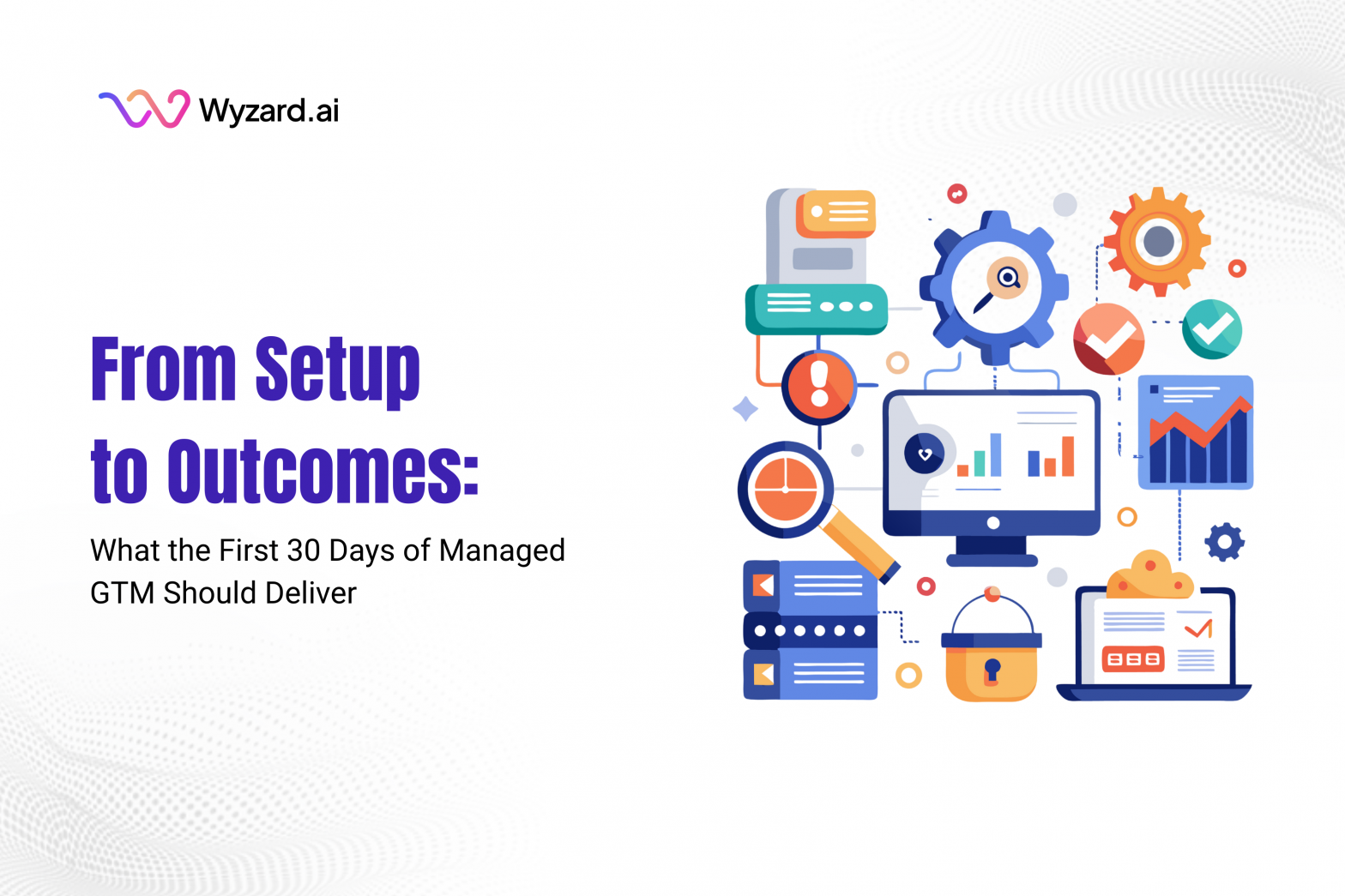 Wyzard.ai

From Setup to Outcomes:

What the First 30 Days of Managed GTM Should Deliver